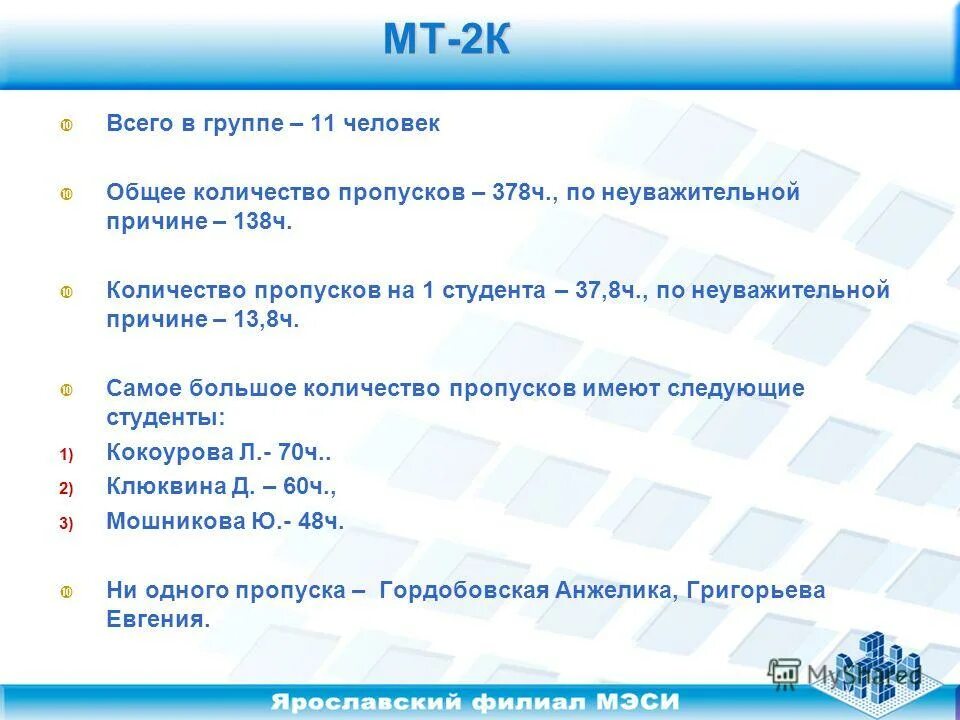 МТ-2К

Всего в группе – 11 человек

Общее количество пропусков – 378ч., по неуважительной причине – 138ч.

Количество пропусков на 1 студента – 37,8ч., по неуважительной причине – 13,8ч.

Самое большое количество пропусков имеют следующие студенты:

1) Кокоурова Л.- 70ч..
2) Клюквина Д. – 60ч.,
3) Мошникова Ю.- 48ч.

Ни одного пропуска – Гордобовская Анжелика, Григорьева Евгения.

MyShared

Ярославский филиал МЭСИ